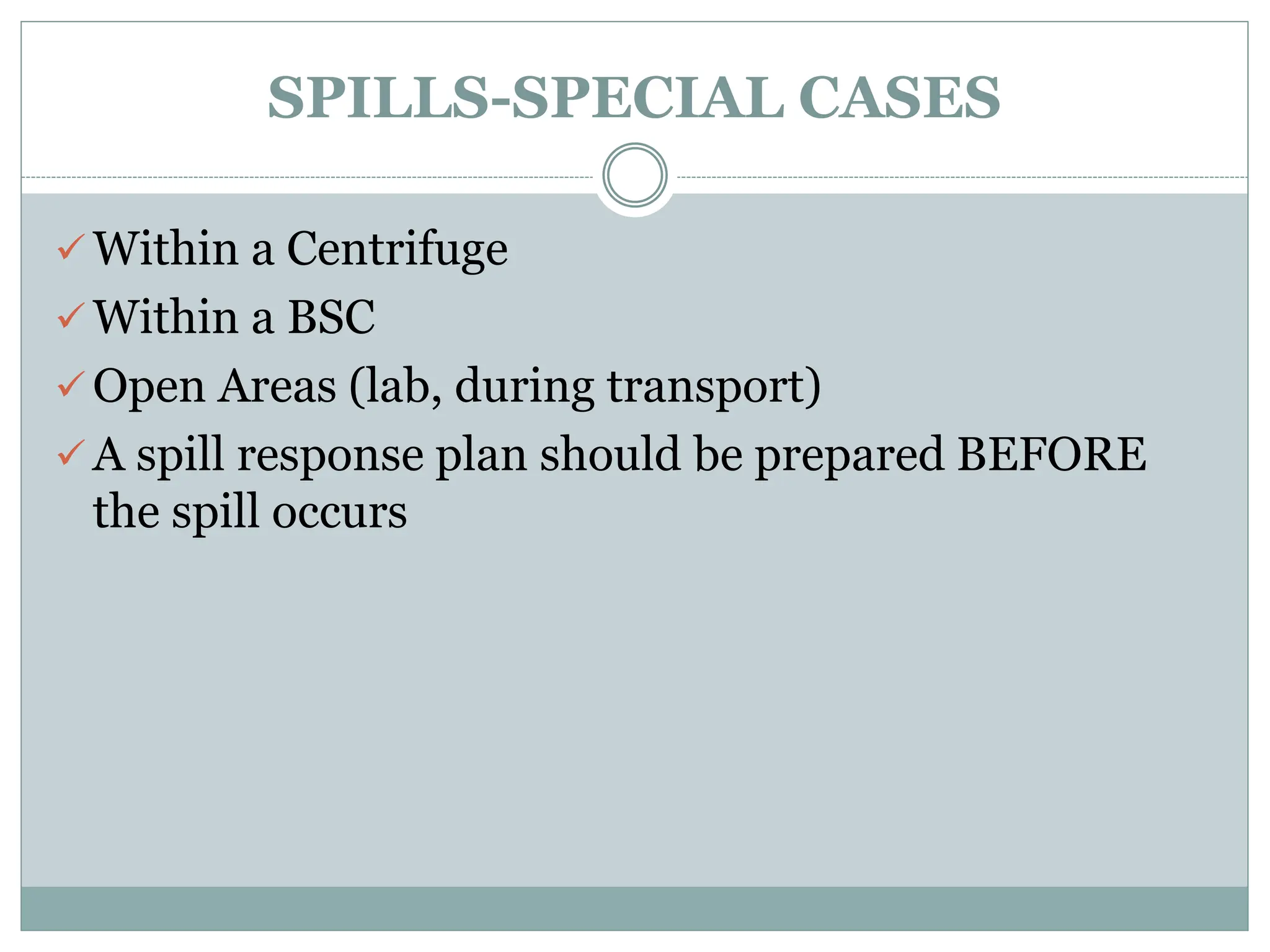 SPILLS-SPECIAL CASES

✓ Within a Centrifuge
✓ Within a BSC
✓ Open Areas (lab, during transport)
✓ A spill response plan should be prepared BEFORE the spill occurs